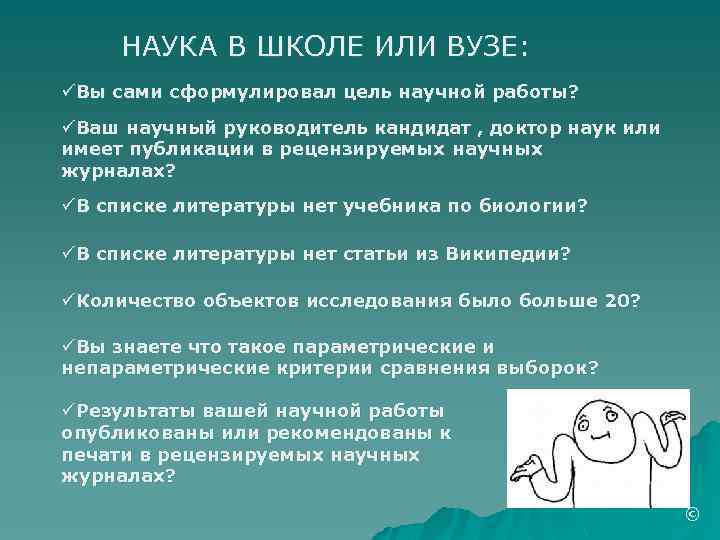 НАУКА В ШКОЛЕ ИЛИ ВУЗЕ:

✓Вы сами сформулировал цель научной работы?

✓Ваш научный руководитель кандидат , доктор наук или имеет публикации в рецензируемых научных журналах?

✓В списке литературы нет учебника по биологии?

✓В списке литературы нет статьи из Википедии?

✓Количество объектов исследования было больше 20?

✓Вы знаете что такое параметрические и непараметрические критерии сравнения выборок?

✓Результаты вашей научной работы опубликованы или рекомендованы к печати в рецензируемых научных журналах?

©